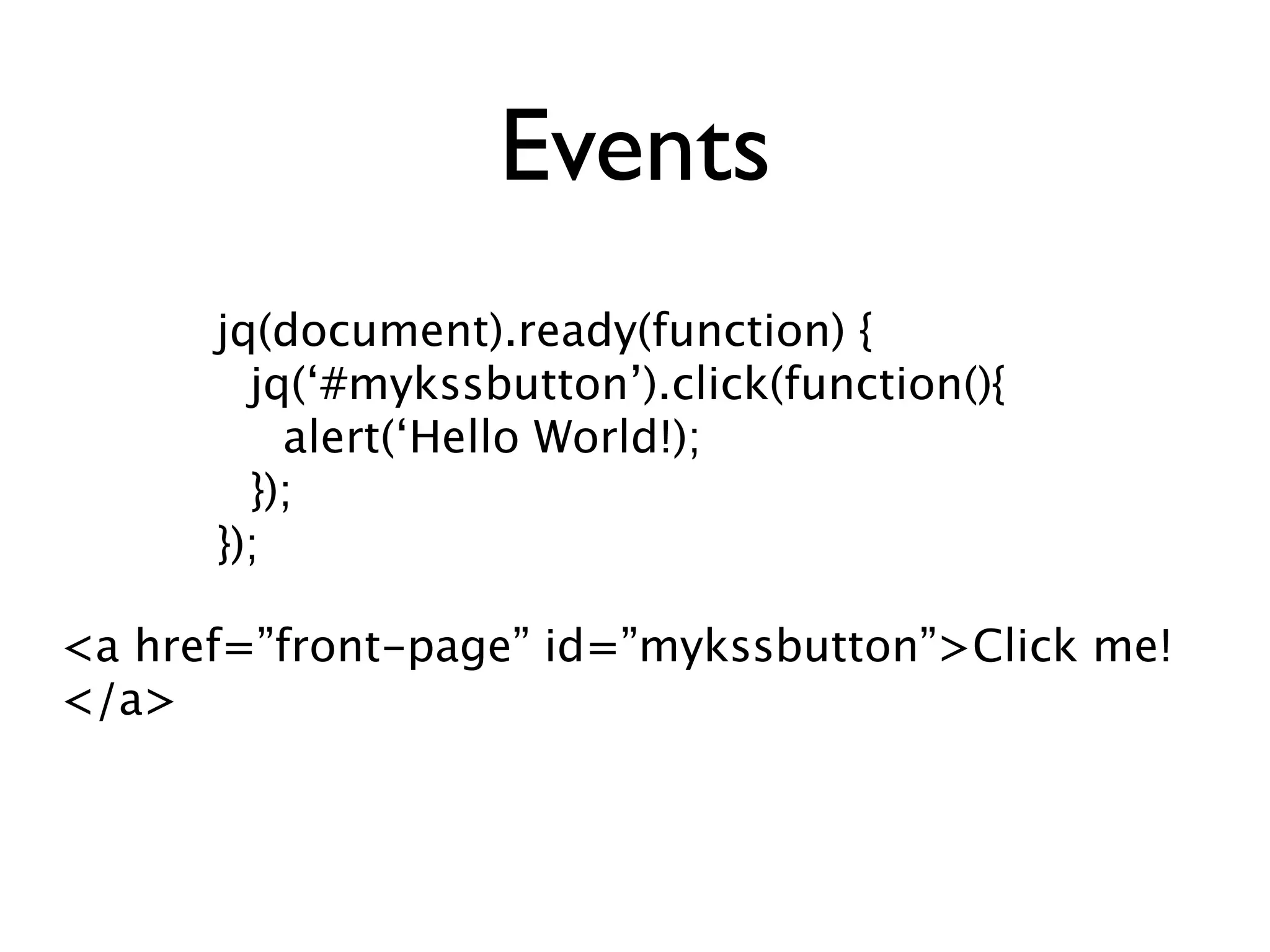 Events

jq(document).ready(function) {
  jq(‘#mykssbutton’).click(function(){
    alert(‘Hello World!);
  });
});

<a href=”front-page” id=”mykssbutton”>Click me!
</a>